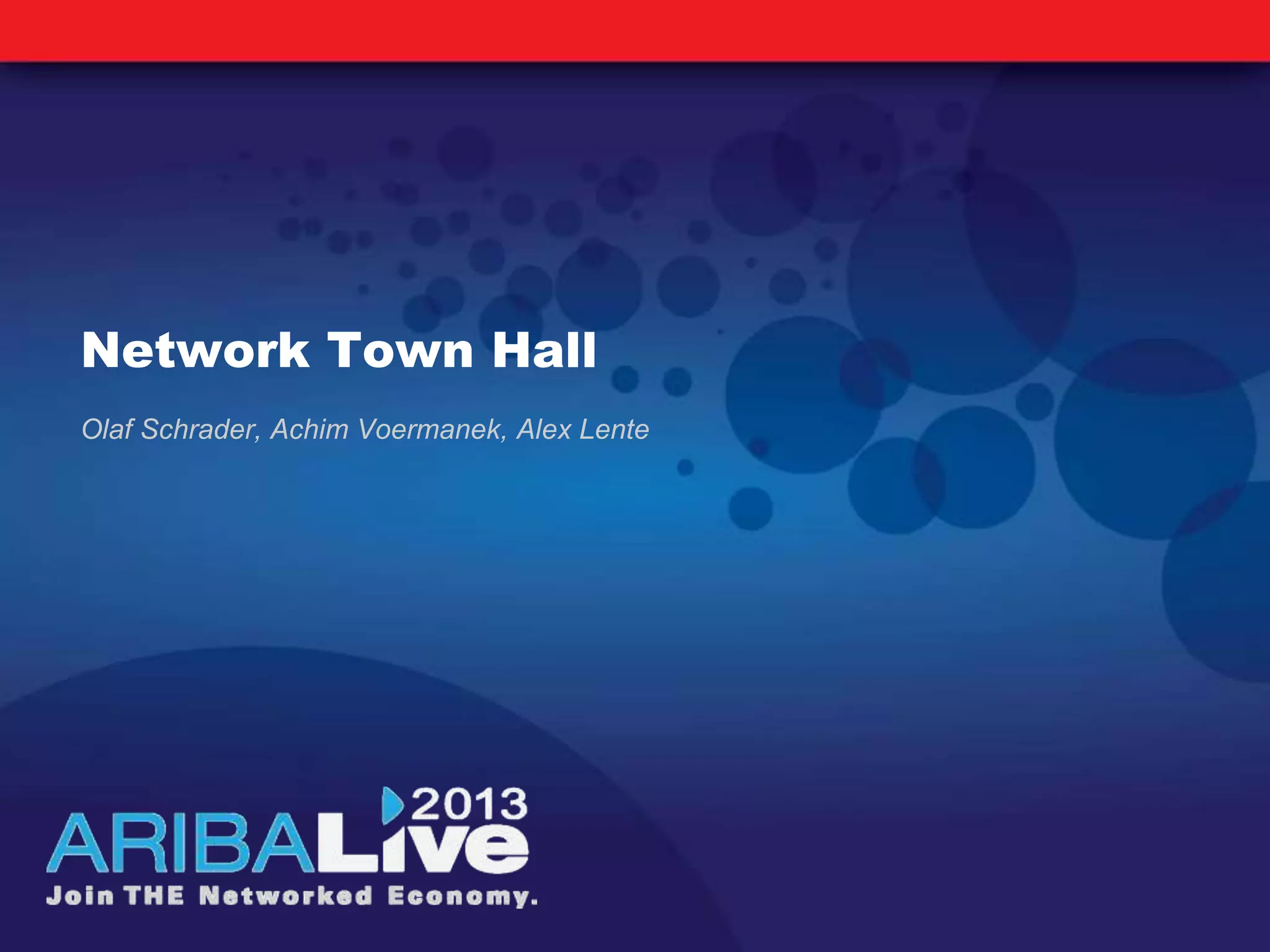 Network Town Hall

Olaf Schrader, Achim Voermanek, Alex Lente

2013
ARIBALive
Join THE Networked Economy.